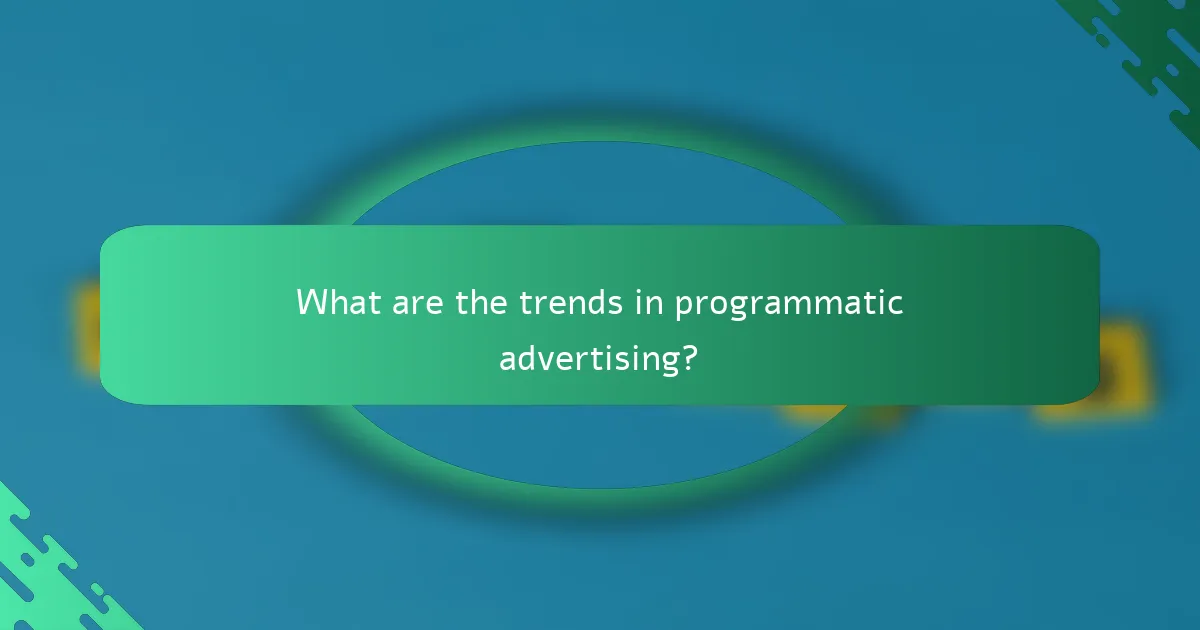 What are the trends in programmatic advertising?